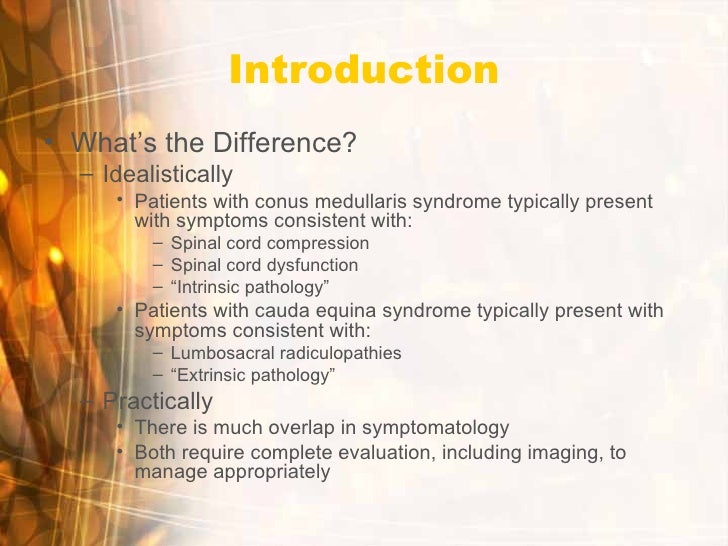 Introduction

• What's the Difference?
– Idealistically
• Patients with conus medullaris syndrome typically present with symptoms consistent with:
– Spinal cord compression
– Spinal cord dysfunction
– "Intrinsic pathology"
• Patients with cauda equina syndrome typically present with symptoms consistent with:
– Lumbosacral radiculopathies
– "Extrinsic pathology"
– Practically
• There is much overlap in symptomatology
• Both require complete evaluation, including imaging, to manage appropriately